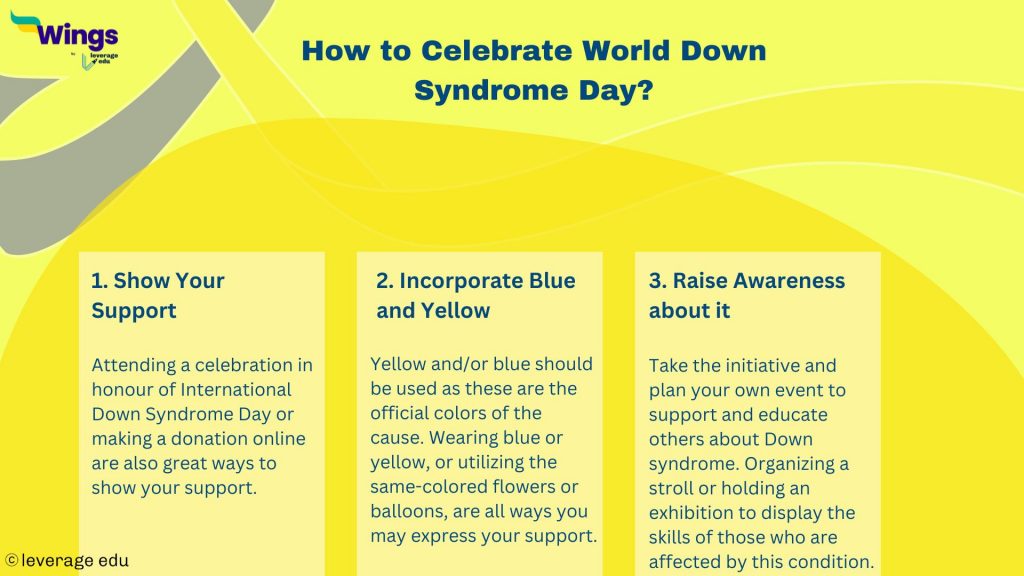 Wings
by leverage edu

How to Celebrate World Down Syndrome Day?

1. Show Your Support

Attending a celebration in honour of International Down Syndrome Day or making a donation online are also great ways to show your support.

2. Incorporate Blue and Yellow

Yellow and/or blue should be used as these are the official colors of the cause. Wearing blue or yellow, or utilizing the same-colored flowers or balloons, are all ways you may express your support.

3. Raise Awareness about it

Take the initiative and plan your own event to support and educate others about Down syndrome. Organizing a stroll or holding an exhibition to display the skills of those who are affected by this condition.

© leverage edu